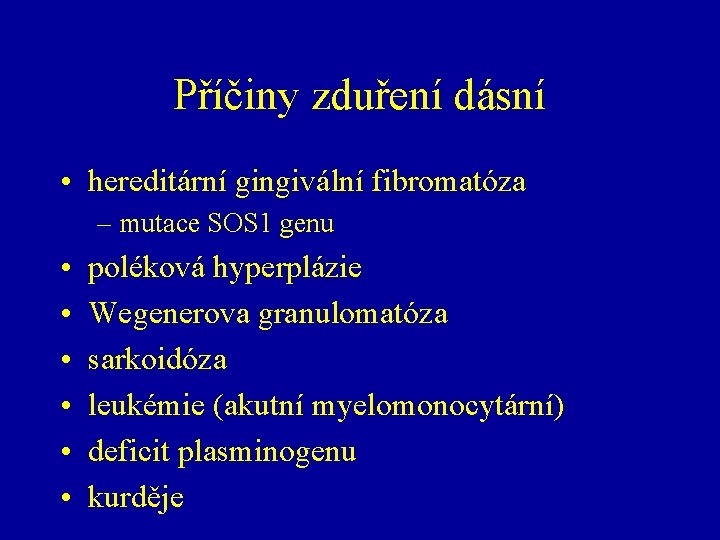 Příčiny zduření dásní

• hereditární gingivální fibromatóza
– mutace SOS1 genu
• poléková hyperplázie
• Wegenerova granulomatóza
• sarkoidóza
• leukémie (akutní myelomonocytární)
• deficit plasminogenu
• kurděje